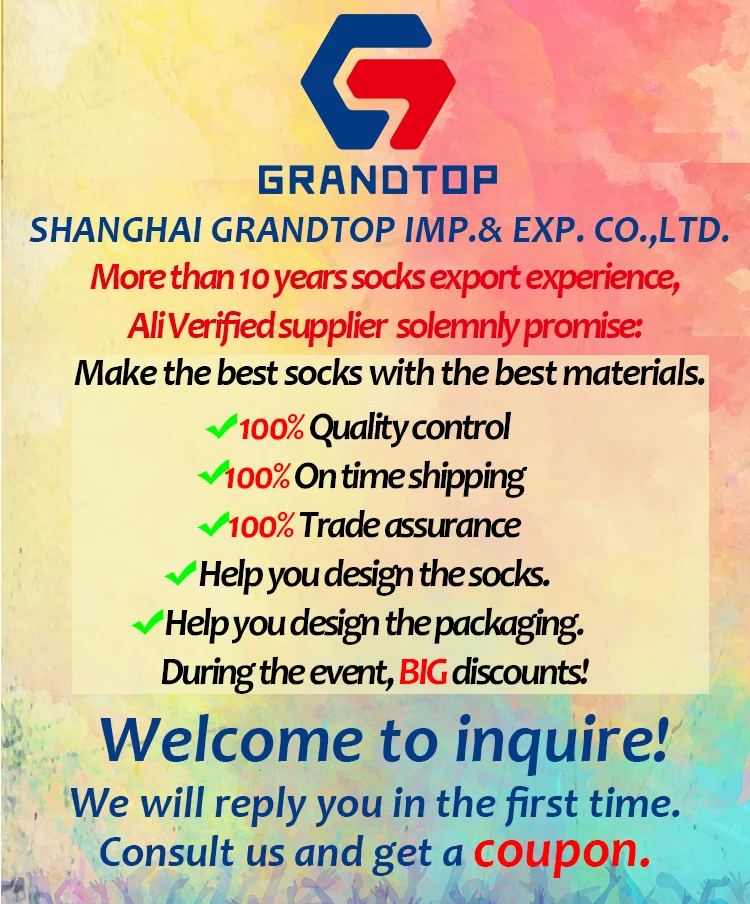 GRANDTOP
SHANGHAI GRANDTOP IMP.& EXP. CO.,LTD.
More than 10 years socks export experience,
Ali Verified supplier solemnly promise:
Make the best socks with the best materials.
✔100% Quality control
✔100% On time shipping
✔100% Trade assurance
✔Help you design the socks.
✔Help you design the packaging.
During the event, BIG discounts!

Welcome to inquire!
We will reply you in the first time.
Consult us and get a coupon.